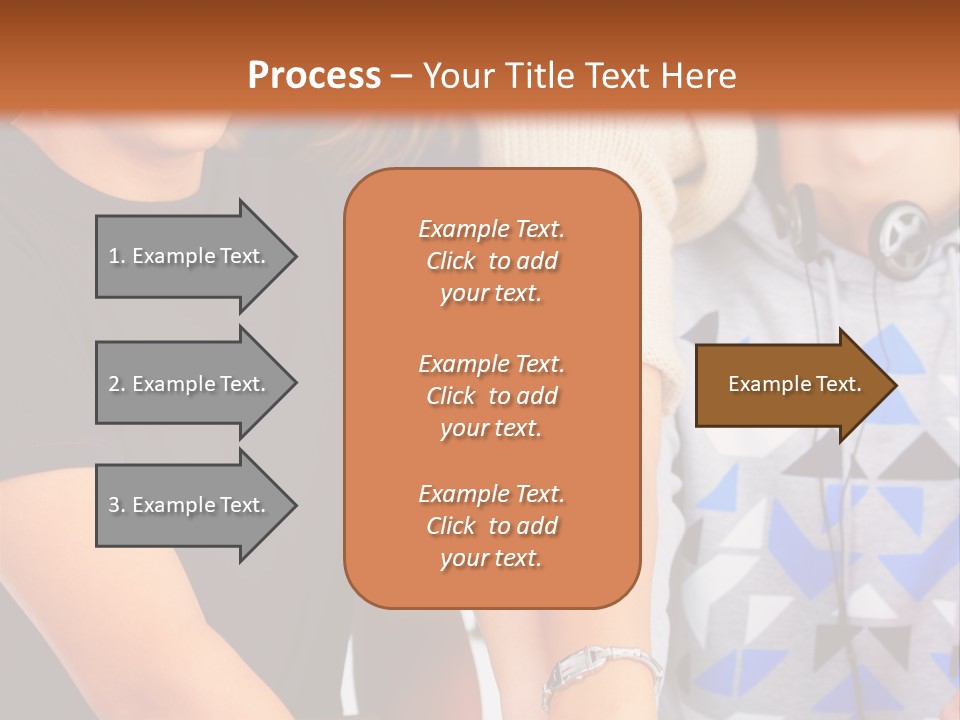 Process – Your Title Text Here

1. Example Text.

2. Example Text.

3. Example Text.

Example Text. Click to add your text.

Example Text. Click to add your text.

Example Text. Click to add your text.

Example Text.